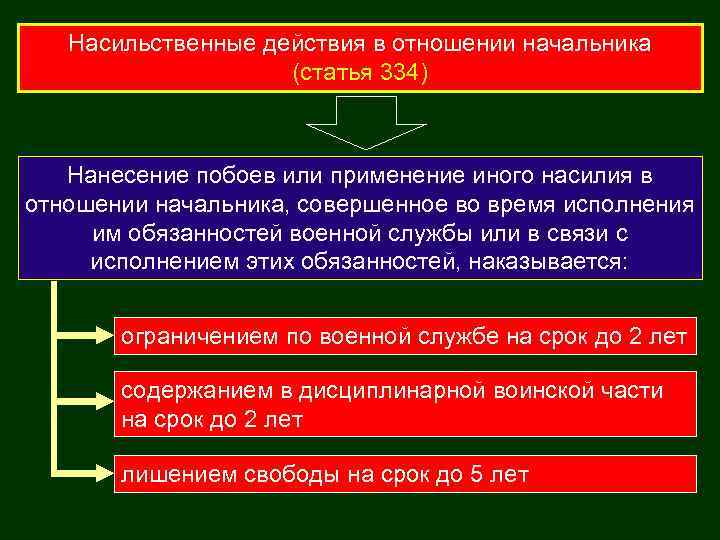 Насильственные действия в отношении начальника
(статья 334)

Нанесение побоев или применение иного насилия в отношении начальника, совершенное во время исполнения им обязанностей военной службы или в связи с исполнением этих обязанностей, наказывается:

ограничением по военной службе на срок до 2 лет

содержанием в дисциплинарной воинской части на срок до 2 лет

лишением свободы на срок до 5 лет